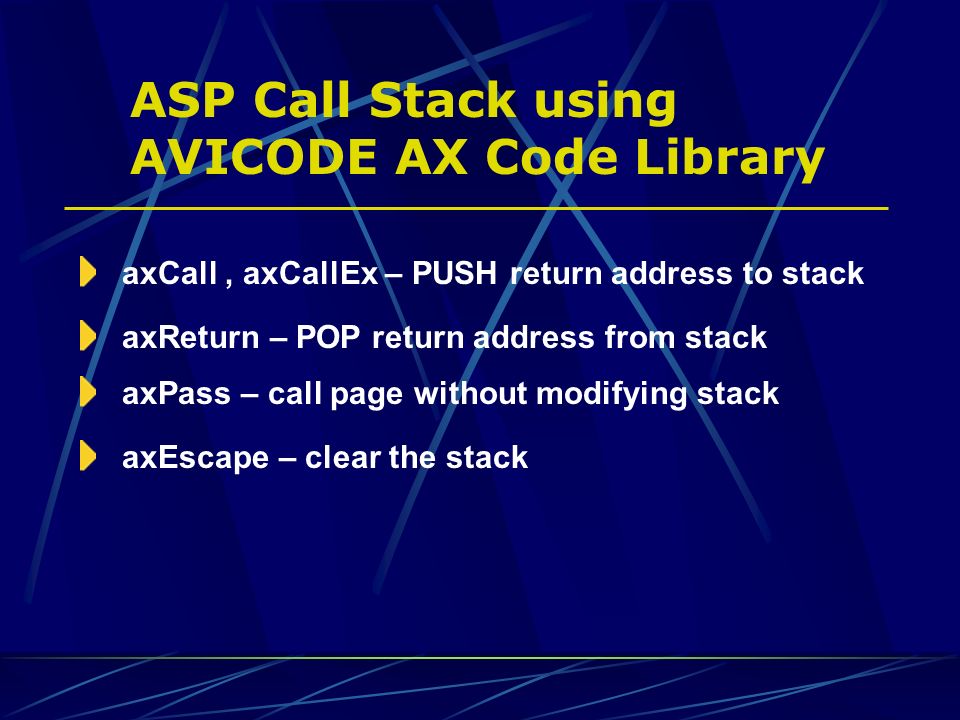 ASP Call Stack using AVICODE AX Code Library

axCall , axCallEx – PUSH return address to stack

axReturn – POP return address from stack

axPass – call page without modifying stack

axEscape – clear the stack